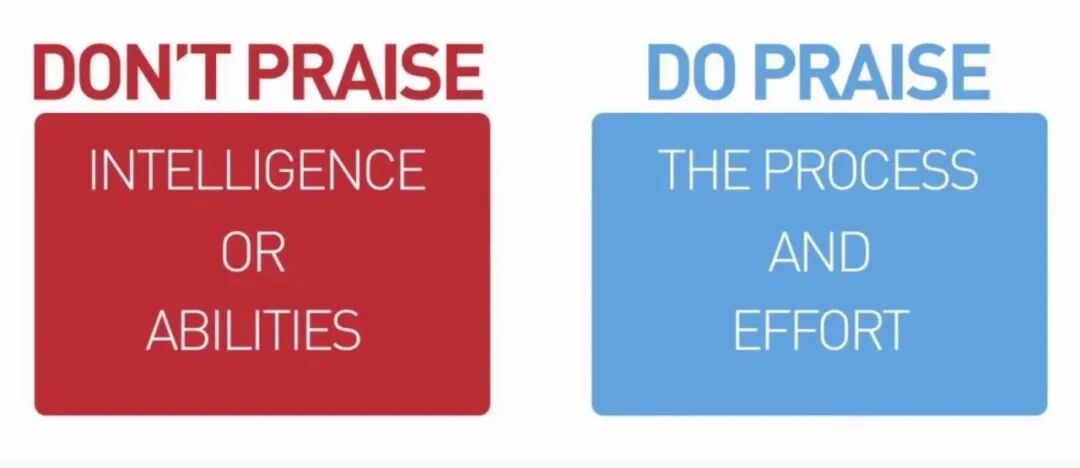 DON'T PRAISE

INTELLIGENCE
OR
ABILITIES

DO PRAISE

THE PROCESS
AND
EFFORT